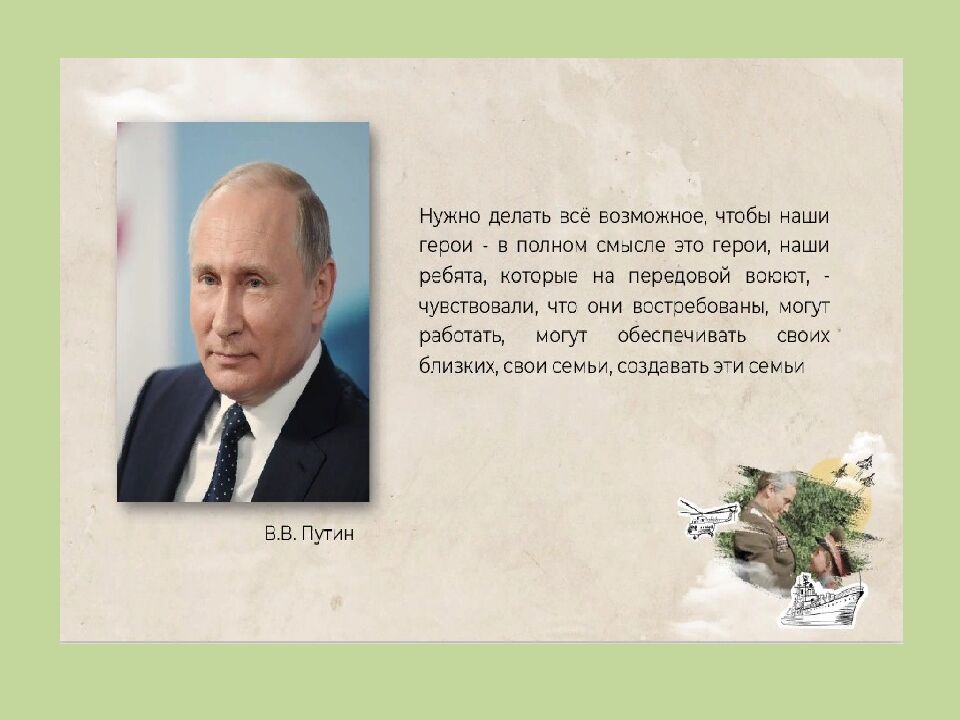 Нужно делать всё возможное, чтобы наши герои - в полном смысле это герои, наши ребята, которые на передовой воюют, - чувствовали, что они востребованы, могут работать, могут обеспечивать своих близких, свои семьи, создавать эти семьи

В.В. Путин